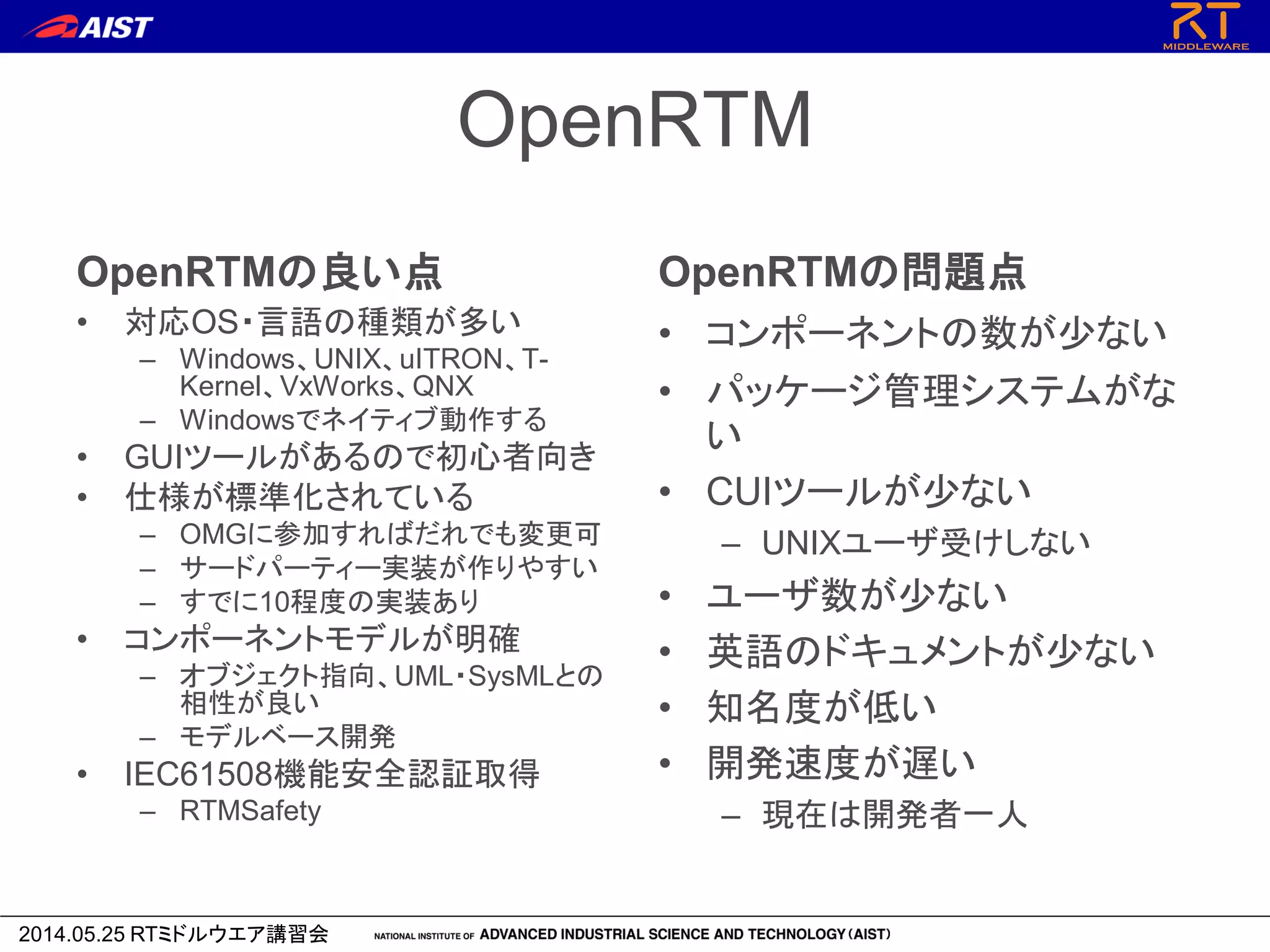 AIST

RT MIDDLEWARE

OpenRTM

OpenRTMの良い点

• 対応OS・言語の種類が多い
 – Windows、UNIX、uITRON、T-Kernel、VxWorks、QNX
 – Windowsでネイティブ動作する
• GUIツールがあるので初心者向き
• 仕様が標準化されている
 – OMGに参加すればだれでも変更可
 – サードパーティー実装が作りやすい
 – すでに10程度の実装あり
• コンポーネントモデルが明確
 – オブジェクト指向、UML・SysMLとの相性が良い
 – モデルベース開発
• IEC61508機能安全認証取得
 – RTMSafety

OpenRTMの問題点

• コンポーネントの数が少ない
• パッケージ管理システムがない
• CUIツールが少ない
 – UNIXユーザ受けしない
• ユーザ数が少ない
• 英語のドキュメントが少ない
• 知名度が低い
• 開発速度が遅い
 – 現在は開発者一人

2014.05.25 RTミドルウエア講習会

NATIONAL INSTITUTE OF ADVANCED INDUSTRIAL SCIENCE AND TECHNOLOGY (AIST)